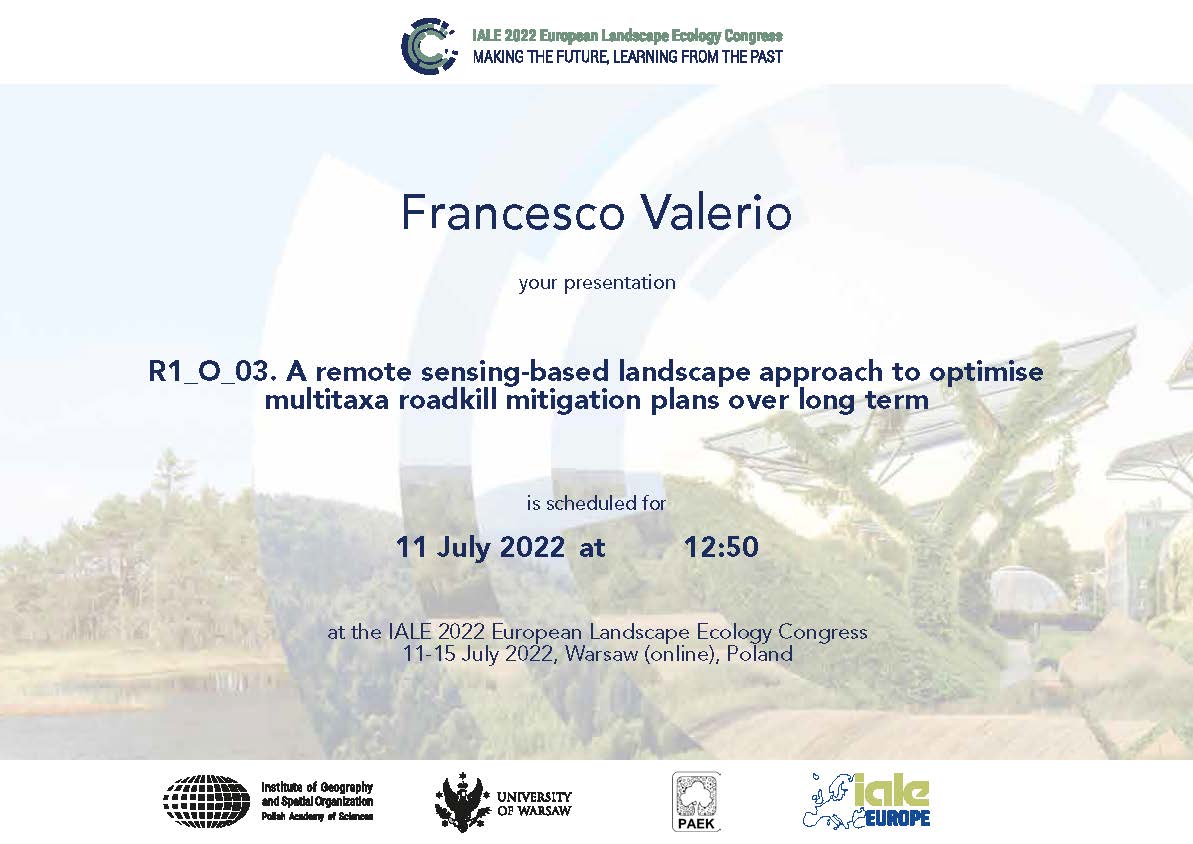 IALE 2022 European Landscape Ecology Congress
MAKING THE FUTURE, LEARNING FROM THE PAST

Francesco Valerio

your presentation

R1_O_03. A remote sensing-based landscape approach to optimise multitaxa roadkill mitigation plans over long term

is scheduled for

11 July 2022 at 12:50

at the IALE 2022 European Landscape Ecology Congress
11-15 July 2022, Warsaw (online), Poland

Institute of Geography and Spatial Organization
Polish Academy of Sciences

UNIVERSITY OF WARSAW

PAEK

iale EUROPE